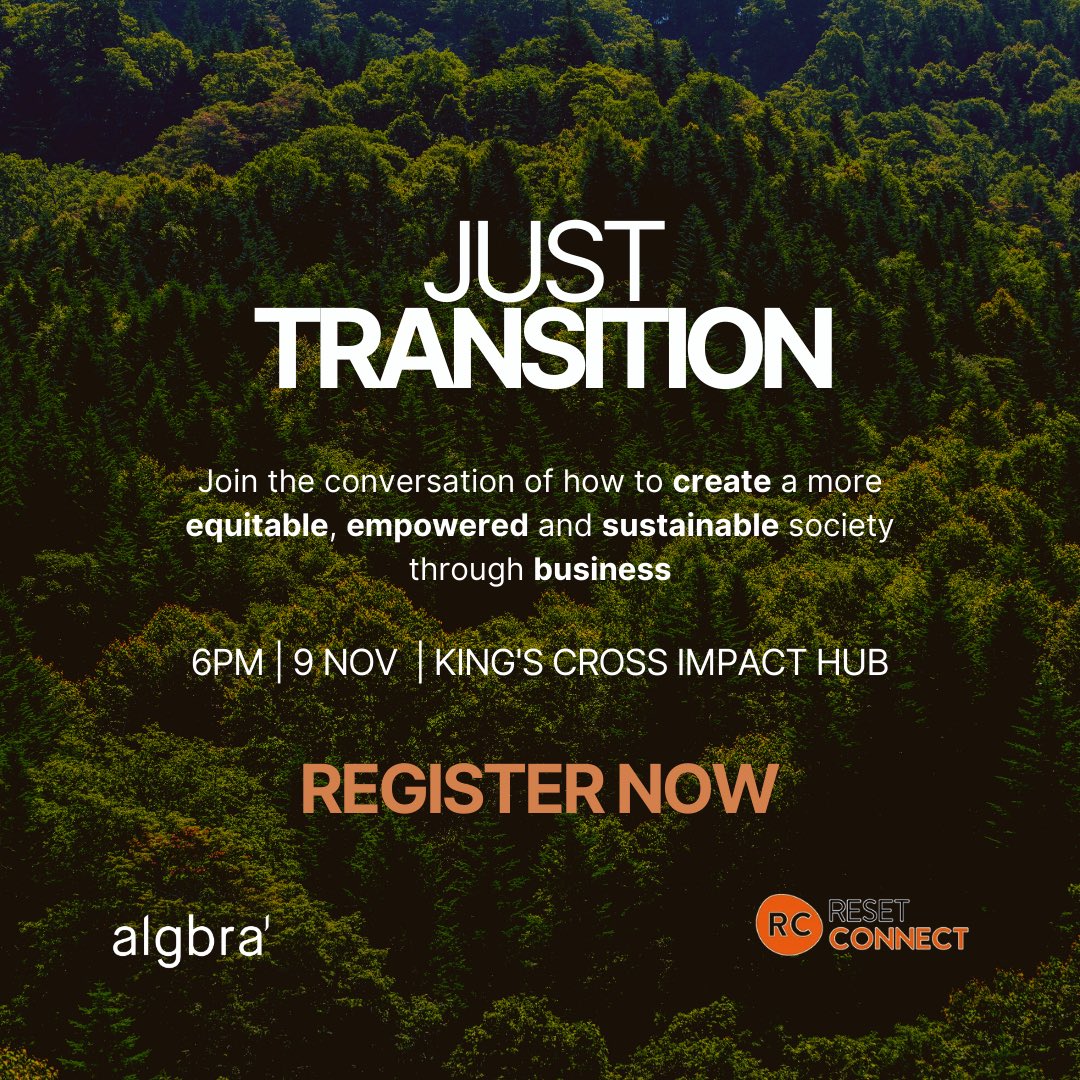 JUST
TRANSITION

Join the conversation of how to create a more equitable, empowered and sustainable society through business

6PM | 9 NOV | KING'S CROSS IMPACT HUB

REGISTER NOW

algbra'

RC RESET CONNECT